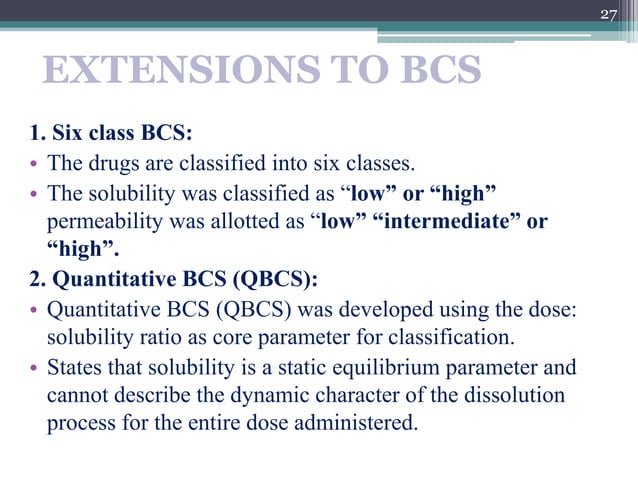 27

EXTENSIONS TO BCS

1. Six class BCS:

• The drugs are classified into six classes.

• The solubility was classified as “low” or “high” permeability was allotted as “low” “intermediate” or “high”.

2. Quantitative BCS (QBCS):

• Quantitative BCS (QBCS) was developed using the dose: solubility ratio as core parameter for classification.

• States that solubility is a static equilibrium parameter and cannot describe the dynamic character of the dissolution process for the entire dose administered.